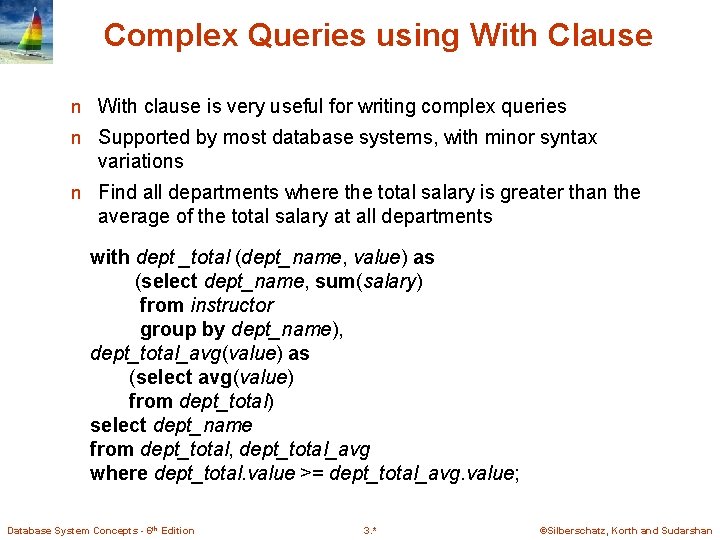 Complex Queries using With Clause

n With clause is very useful for writing complex queries

n Supported by most database systems, with minor syntax variations

n Find all departments where the total salary is greater than the average of the total salary at all departments

with dept _total (dept_name, value) as
(select dept_name, sum(salary)
from instructor
group by dept_name),
dept_total_avg(value) as
(select avg(value)
from dept_total)
select dept_name
from dept_total, dept_total_avg
where dept_total.value >= dept_total_avg.value;

Database System Concepts - 6th Edition

3.*

©Silberschatz, Korth and Sudarshan